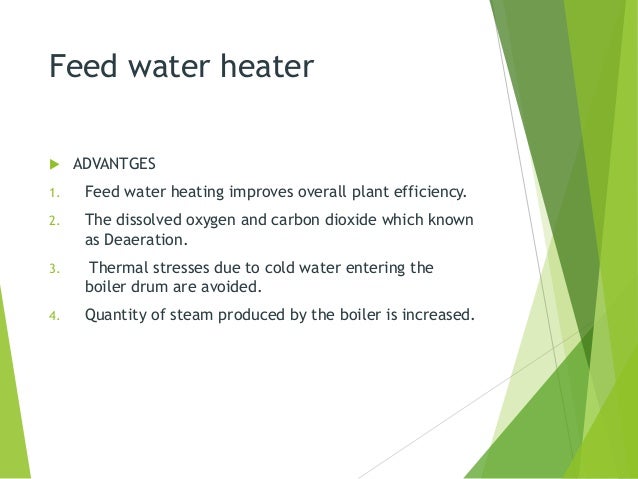 Feed water heater

ADVANTGES

1. Feed water heating improves overall plant efficiency.
2. The dissolved oxygen and carbon dioxide which known as Deaeration.
3. Thermal stresses due to cold water entering the boiler drum are avoided.
4. Quantity of steam produced by the boiler is increased.